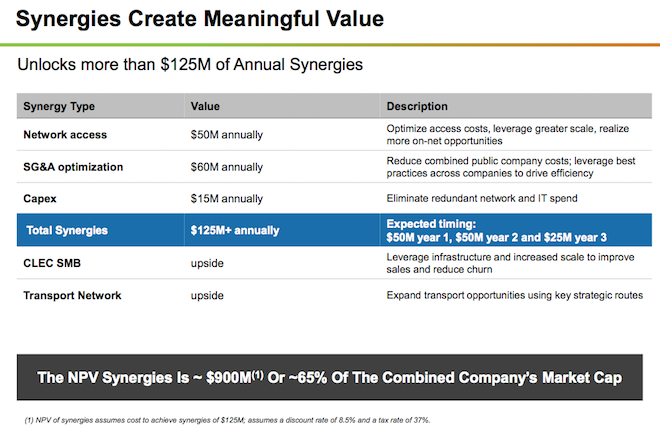 Synergies Create Meaningful Value

Unlocks more than \$125M of Annual Synergies

| Synergy Type | Value | Description |
|---|---|---|
| Network access | \$50M annually | Optimize access costs, leverage greater scale, realize more on-net opportunities |
| SG&A optimization | \$60M annually | Reduce combined public company costs; leverage best practices across companies to drive efficiency |
| Capex | \$15M annually | Eliminate redundant network and IT spend |
| Total Synergies | \$125M+ annually | Expected timing: \$50M year 1, \$50M year 2 and \$25M year 3 |
| CLEC SMB | upside | Leverage infrastructure and increased scale to improve sales and reduce churn |
| Transport Network | upside | Expand transport opportunities using key strategic routes |

The NPV Synergies Is ~ \$900M$^{(1)}$ Or ~65% Of The Combined Company's Market Cap

(1) NPV of synergies assumes cost to achieve synergies of \$125M; assumes a discount rate of 8.5% and a tax rate of 37%.